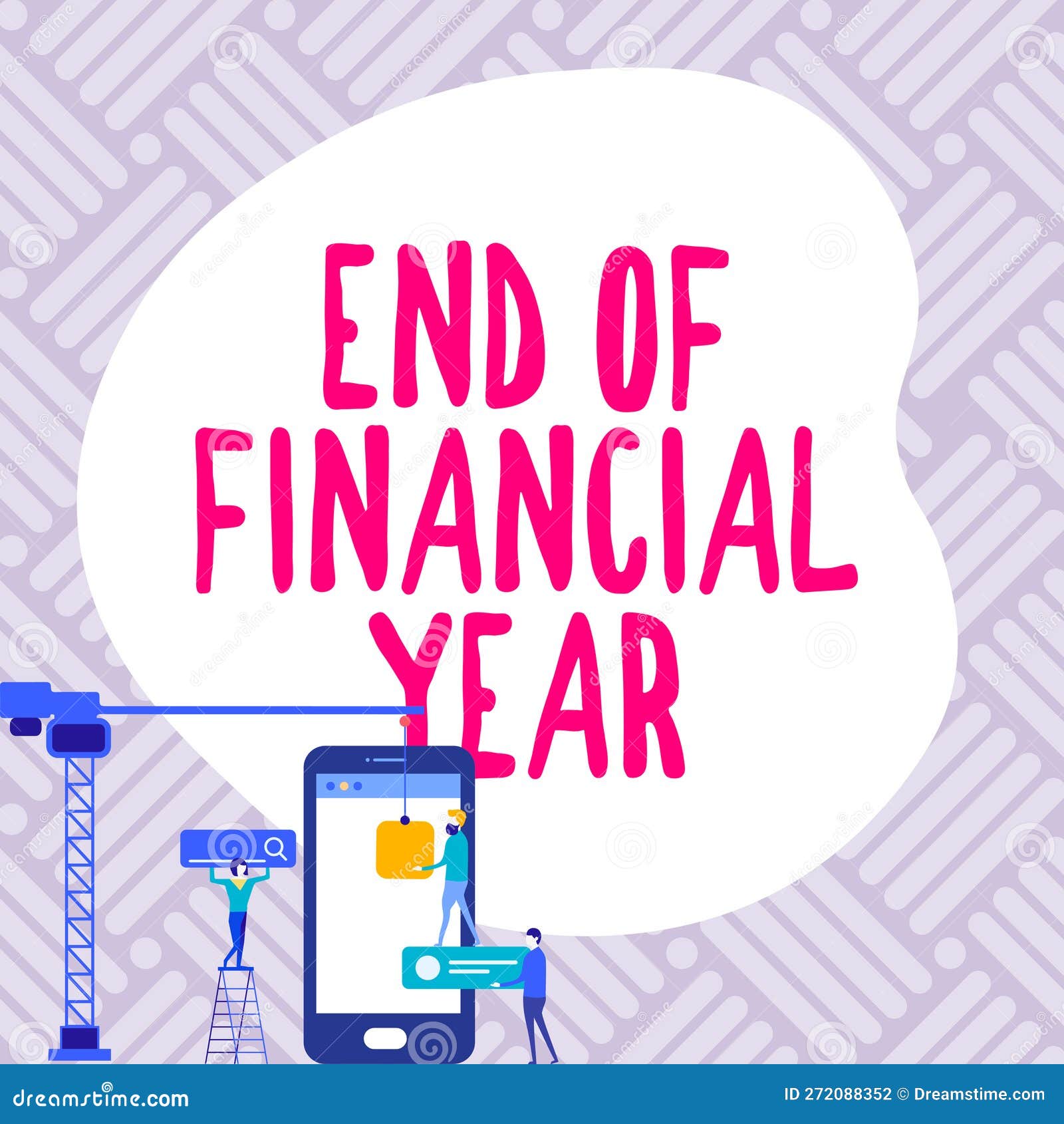 END OF FINANCIAL YEAR

dreamstime.com

ID 272088352 © Dreamstime.com